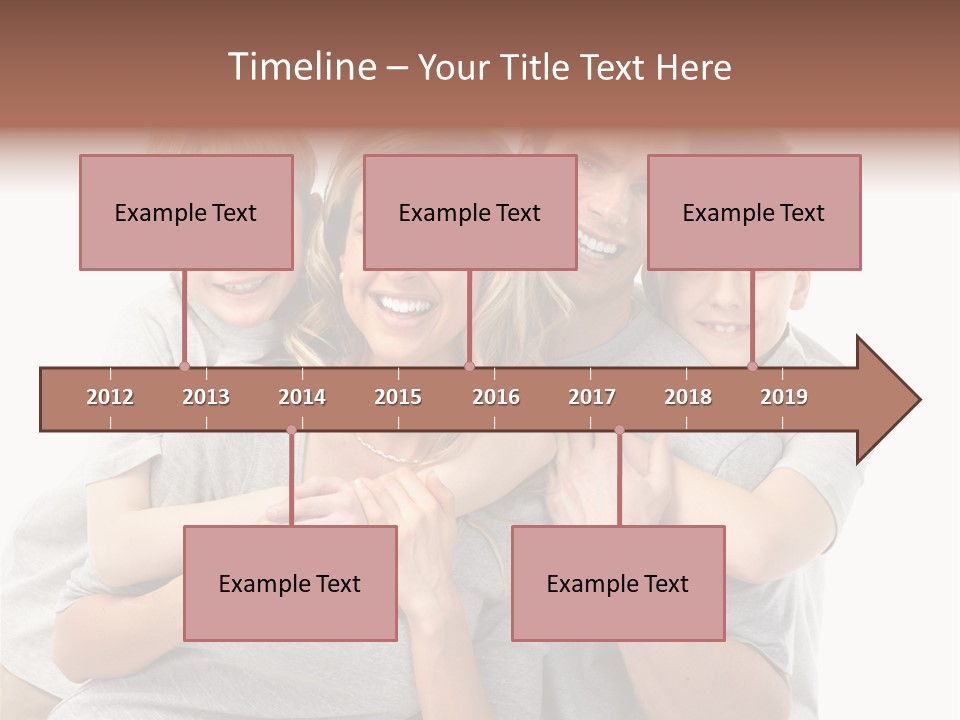 Timeline – Your Title Text Here

Example Text

Example Text

Example Text

2012 2013 2014 2015 2016 2017 2018 2019

Example Text

Example Text